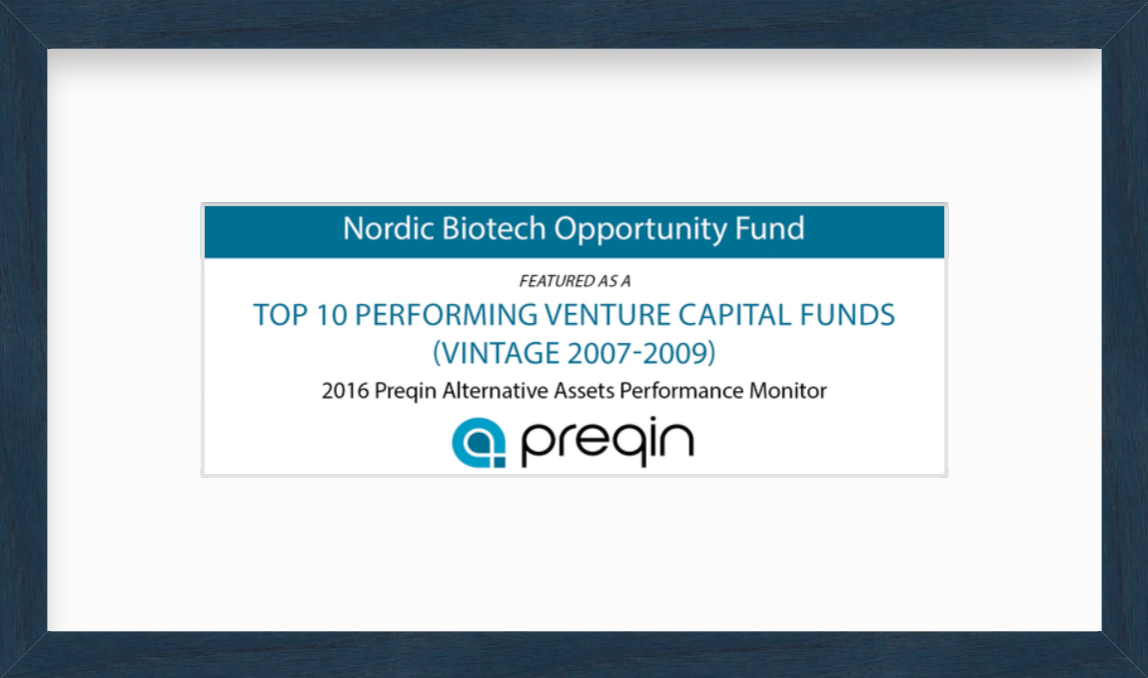 Nordic Biotech Opportunity Fund

FEATURED AS A

TOP 10 PERFORMING VENTURE CAPITAL FUNDS (VINTAGE 2007-2009)

2016 Preqin Alternative Assets Performance Monitor

preqin